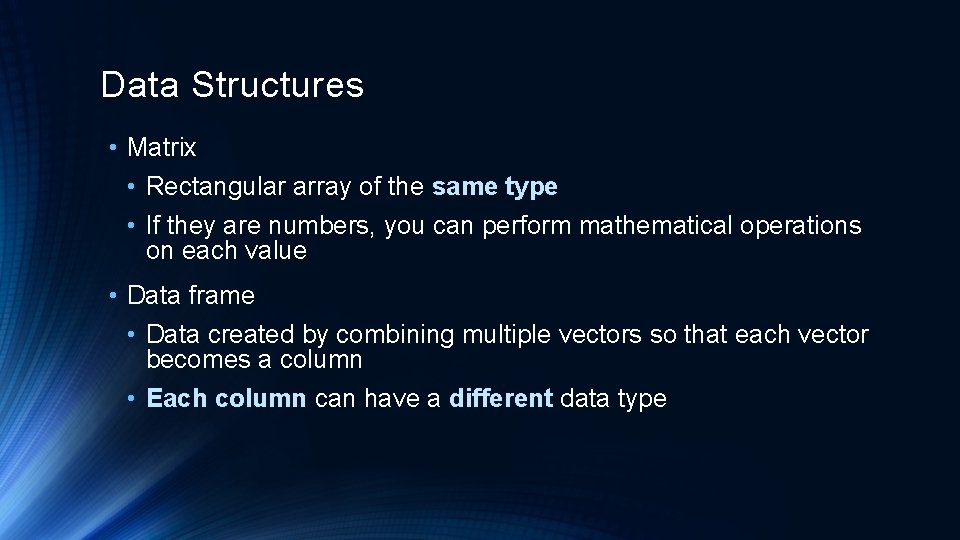 Data Structures

• Matrix
  • Rectangular array of the same type
  • If they are numbers, you can perform mathematical operations on each value

• Data frame
  • Data created by combining multiple vectors so that each vector becomes a column
  • Each column can have a different data type